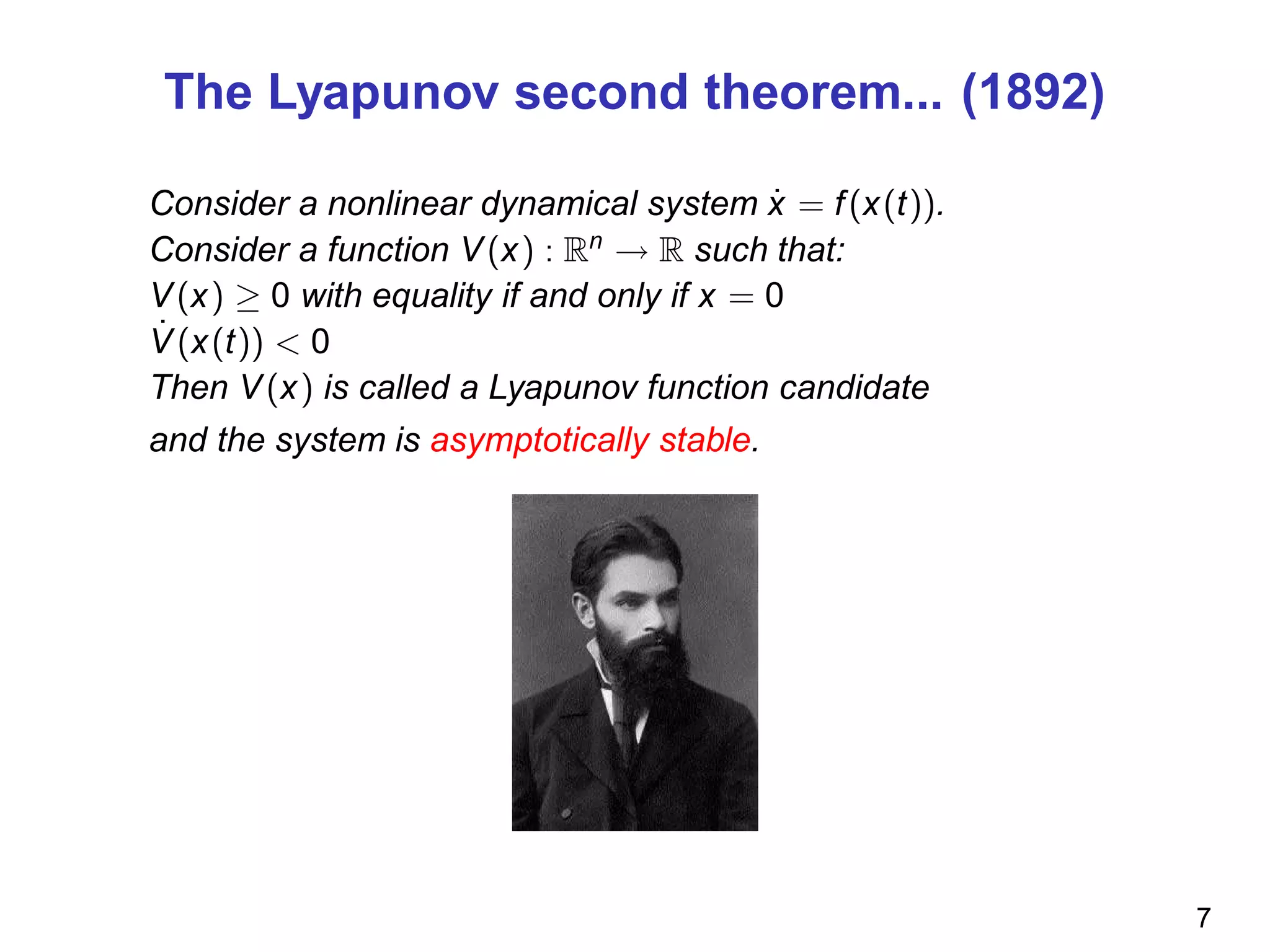 The Lyapunov second theorem... (1892)

Consider a nonlinear dynamical system $\dot{x} = f(x(t))$.
Consider a function $V(x) : \mathbb{R}^n \rightarrow \mathbb{R}$ such that:
$V(x) \geq 0$ with equality if and only if $x = 0$
$\dot{V}(x(t)) < 0$
Then $V(x)$ is called a Lyapunov function candidate
and the system is asymptotically stable.

7